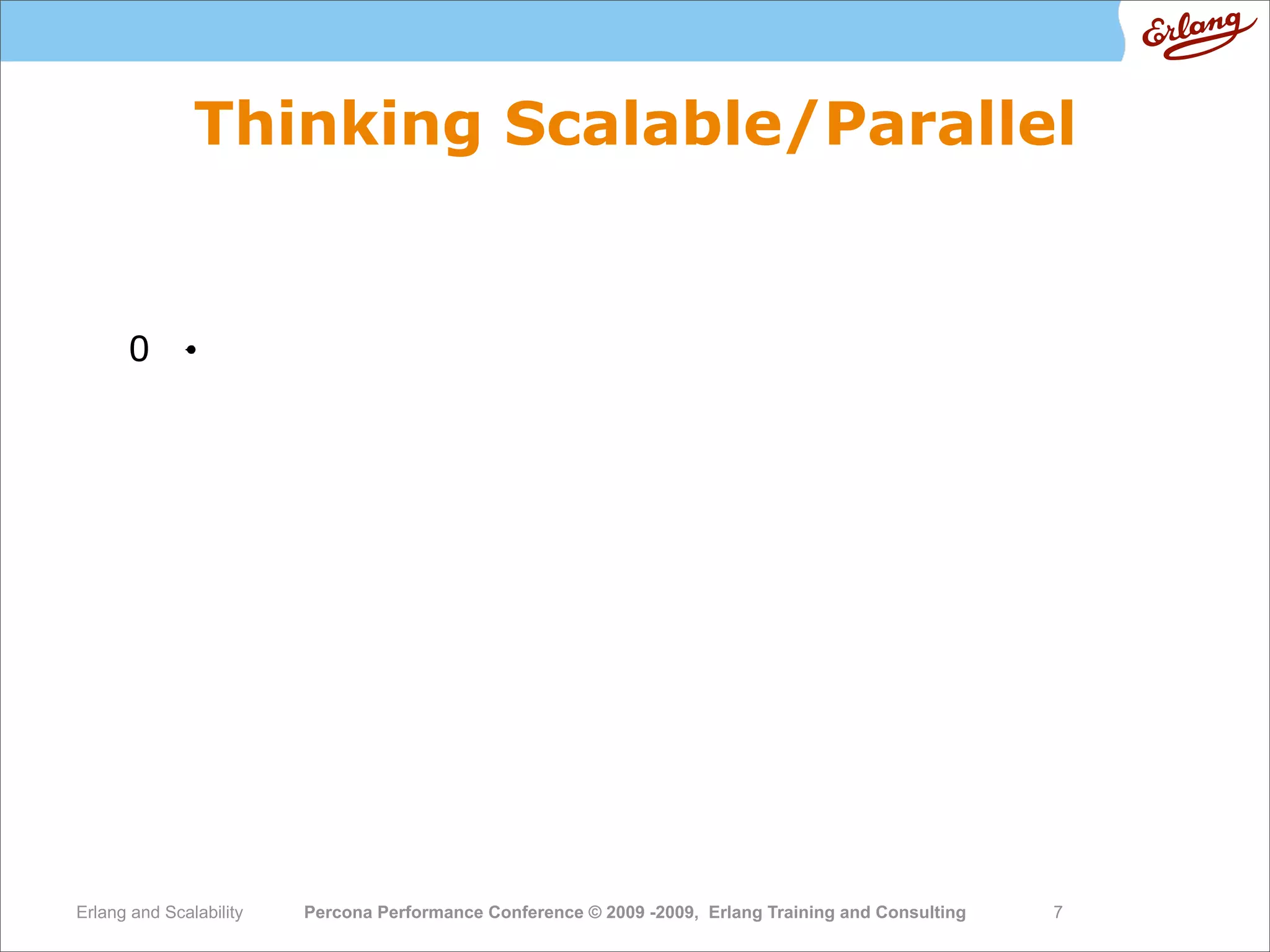 Erlang

Thinking Scalable/Parallel

0 •

Erlang and Scalability

Percona Performance Conference © 2009 -2009, Erlang Training and Consulting

7